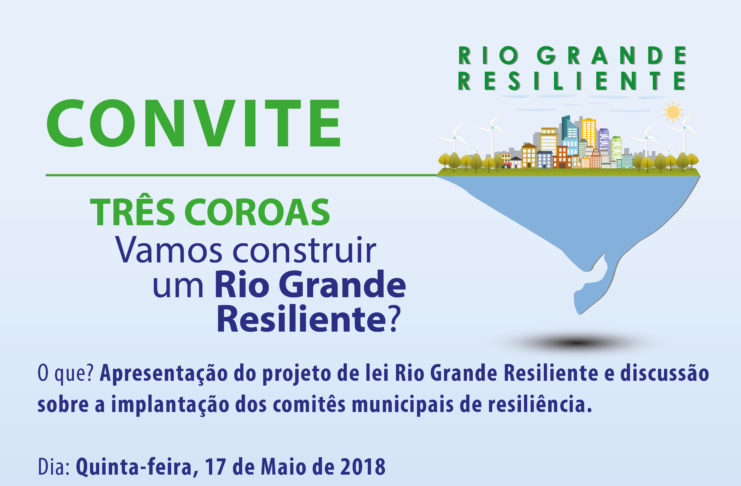 RIO GRANDE
RESILIENTE

CONVITE

TRÊS COROAS
Vamos construir um Rio Grande Resiliente?

O que? Apresentação do projeto de lei Rio Grande Resiliente e discussão sobre a implantação dos comitês municipais de resiliência.

Dia: Quinta-feira, 17 de Maio de 2018